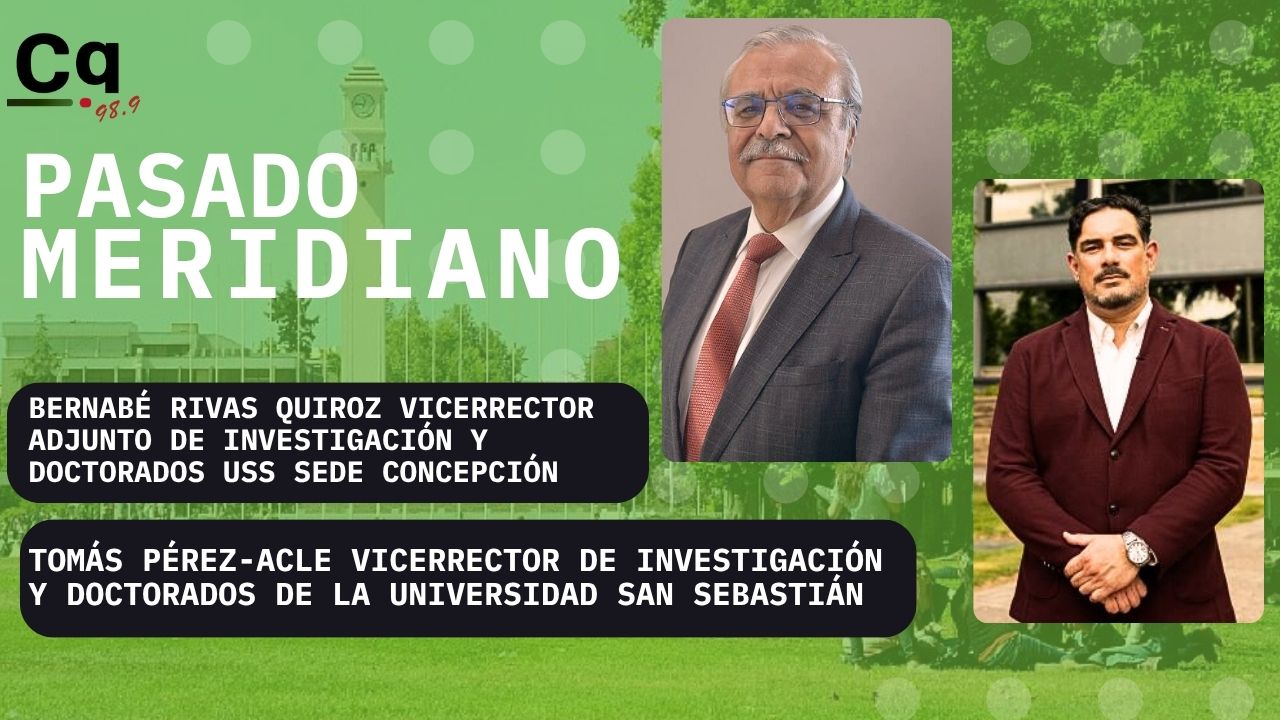 Cq 98.9

PASADO MERIDIANO

BERNABÉ RIVAS QUIROZ VICERRECTOR ADJUNTO DE INVESTIGACIÓN Y DOCTORADOS USS SEDE CONCEPCIÓN

TOMÁS PÉREZ-ACLE VICERRECTOR DE INVESTIGACIÓN Y DOCTORADOS DE LA UNIVERSIDAD SAN SEBASTIÁN